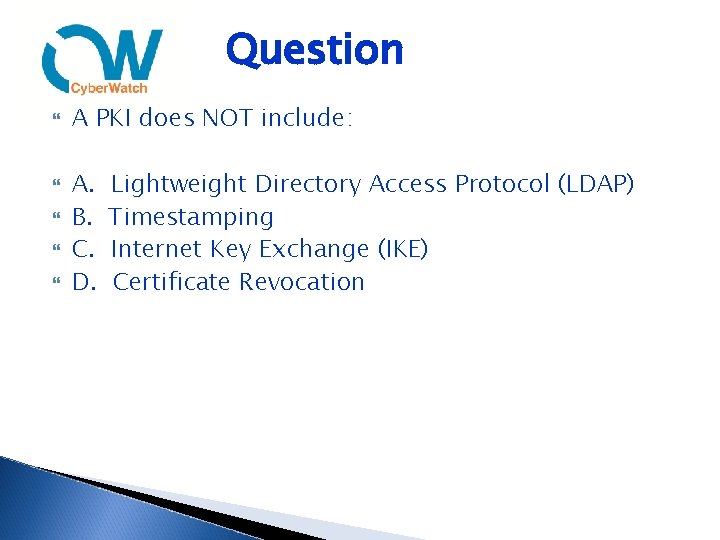 CW
CyberWatch

Question

A PKI does NOT include:

A. Lightweight Directory Access Protocol (LDAP)
B. Timestamping
C. Internet Key Exchange (IKE)
D. Certificate Revocation